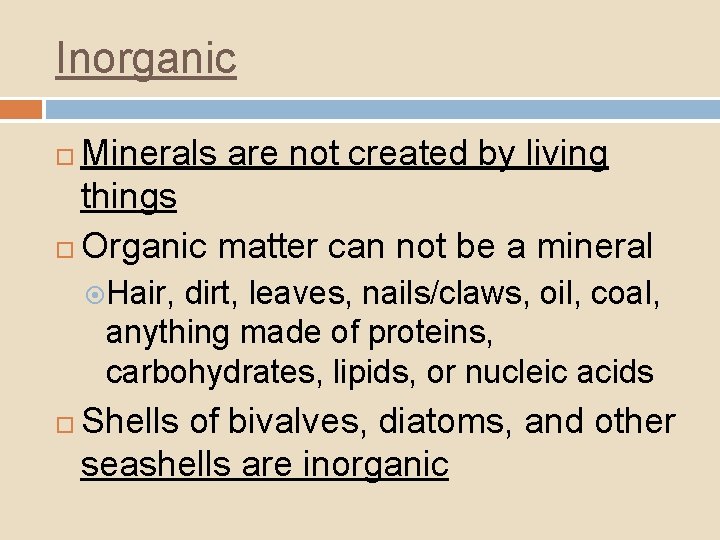 Inorganic

Minerals are not created by living things

Organic matter can not be a mineral

Hair, dirt, leaves, nails/claws, oil, coal, anything made of proteins, carbohydrates, lipids, or nucleic acids

Shells of bivalves, diatoms, and other seashells are inorganic